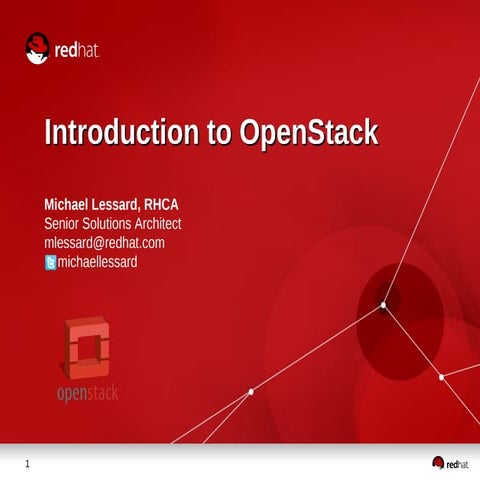 redhat.

Introduction to OpenStack

Michael Lessard, RHCA
Senior Solutions Architect
mlessard@redhat.com
michaellessard

openstack

1

redhat.